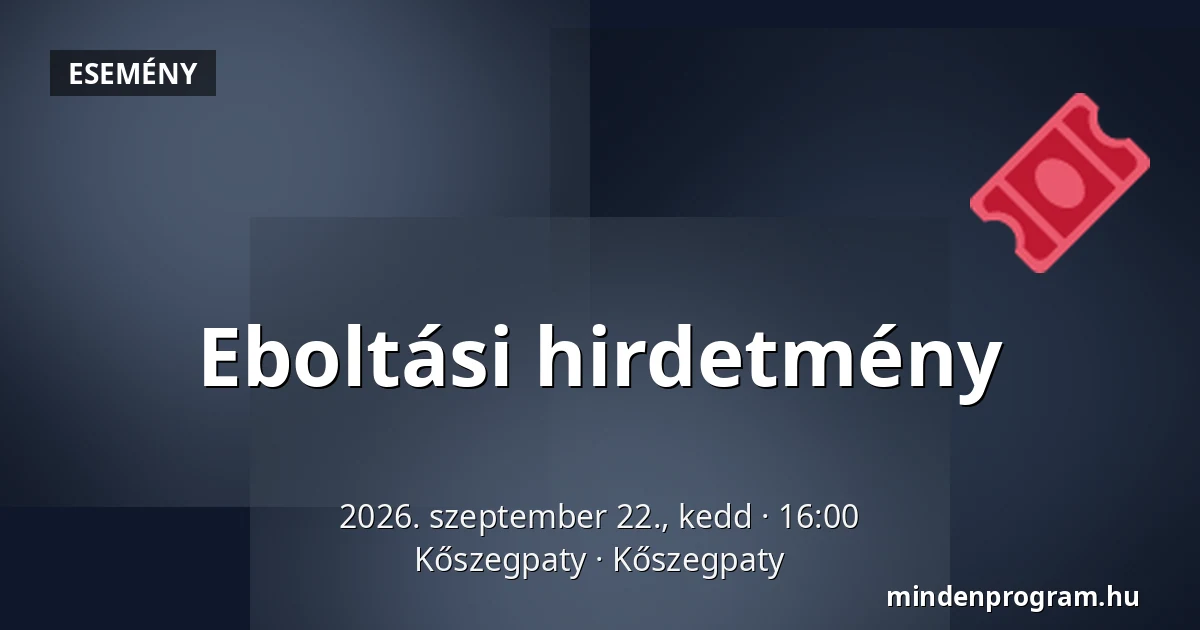 ESEMÉNY

Eboltási hirdetmény

2026. szeptember 22., kedd · 16:00
Kőszegpaty · Kőszegpaty

mindenprogram.hu